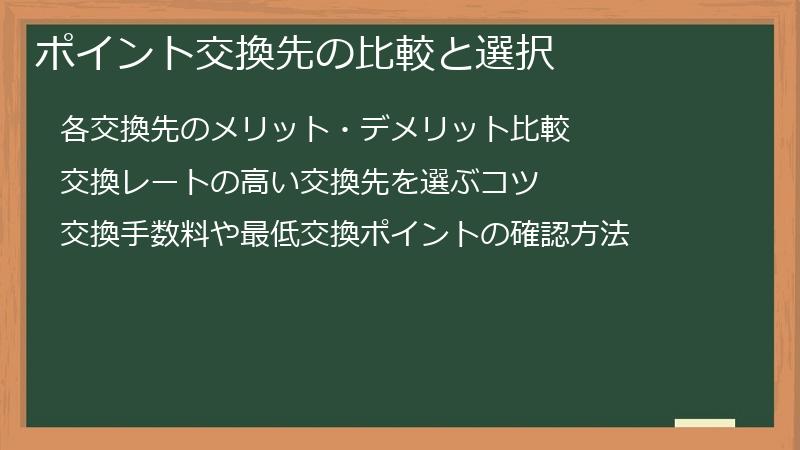 ポイント交換先の比較と選択

各交換先のメリット・デメリット比較

交換レートの高い交換先を選ぶコツ

交換手数料や最低交換ポイントの確認方法